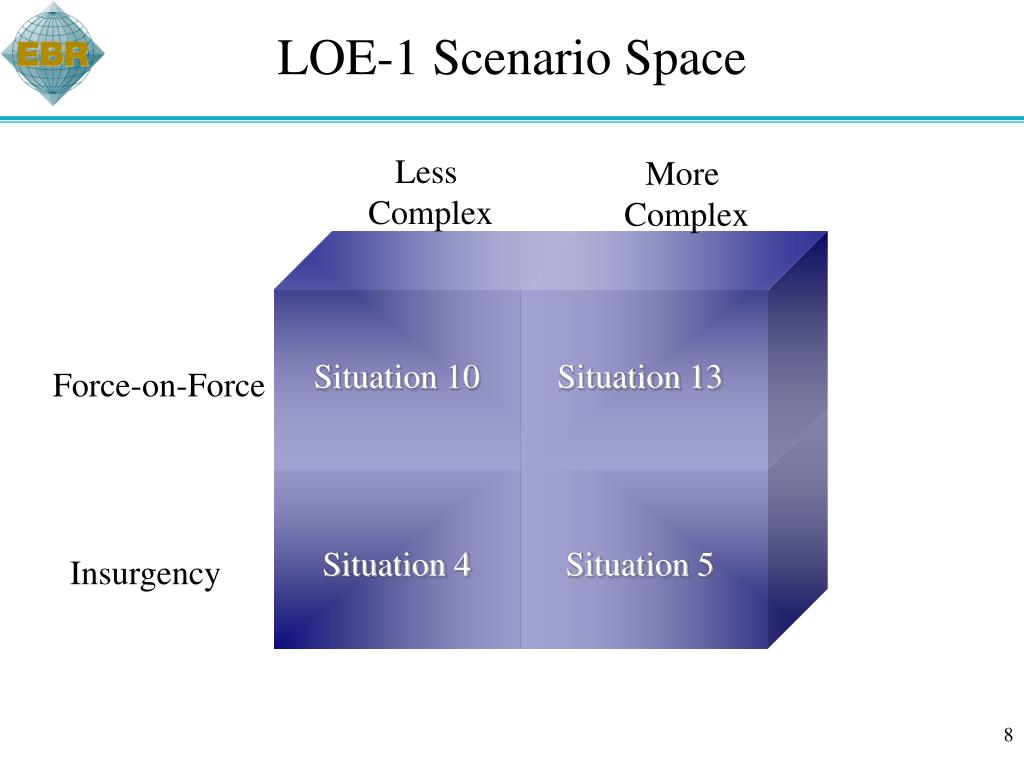 EBR

LOE-1 Scenario Space

Less Complex

More Complex

Force-on-Force

Situation 10

Situation 13

Insurgency

Situation 4

Situation 5

8